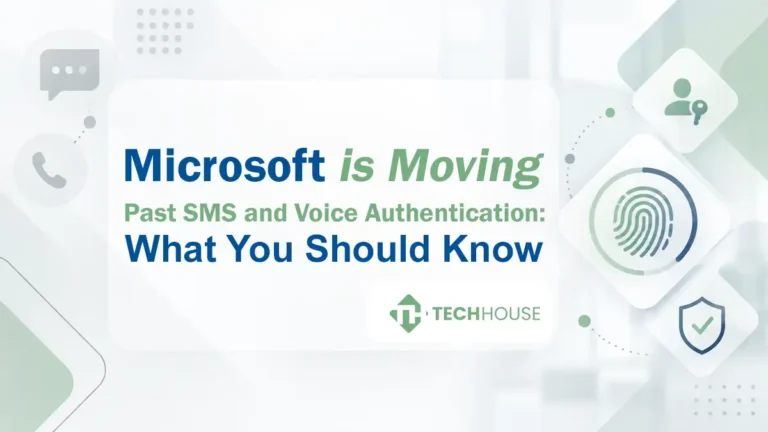 Microsoft is Moving
Past SMS and Voice Authentication:
What You Should Know

TECHHOUSE